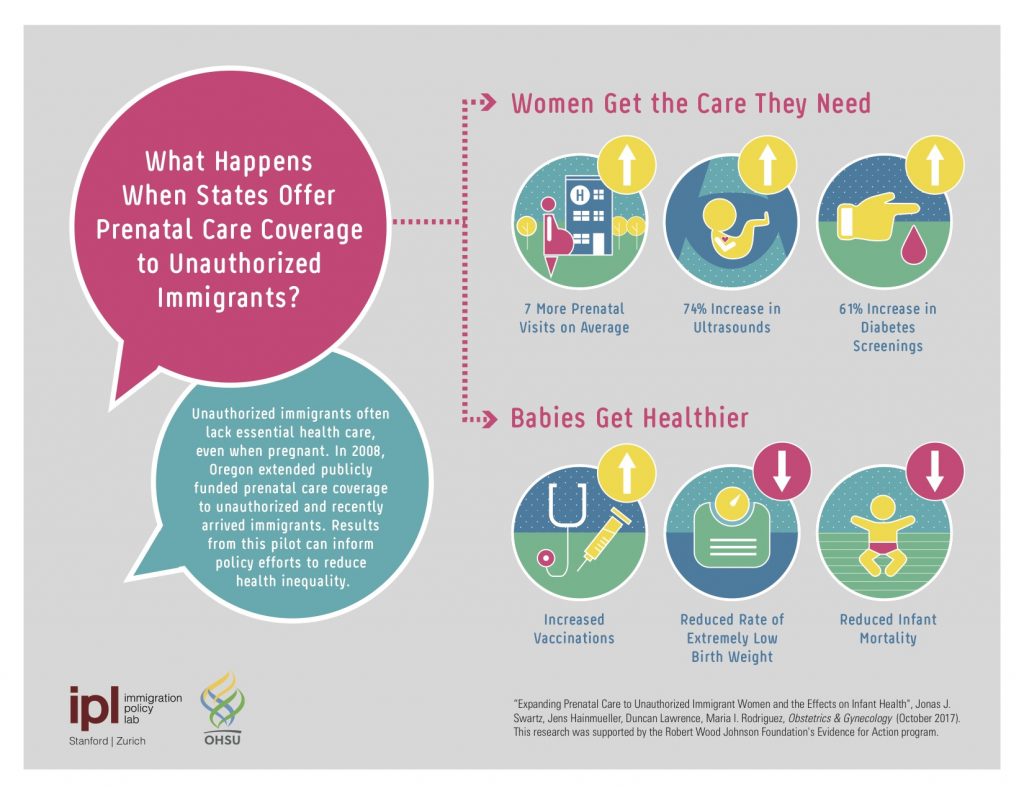 What Happens When States Offer Prenatal Care Coverage to Unauthorized Immigrants?

Unauthorized immigrants often lack essential health care, even when pregnant. In 2008, Oregon extended publicly funded prenatal care coverage to unauthorized and recently arrived immigrants. Results from this pilot can inform policy efforts to reduce health inequality.

Women Get the Care They Need

H

7 More Prenatal Visits on Average

74% Increase in Ultrasounds

61% Increase in Diabetes Screenings

Babies Get Healthier

Increased Vaccinations

Reduced Rate of Extremely Low Birth Weight

Reduced Infant Mortality

ipl immigration policy lab
Stanford | Zurich

OHSU

"Expanding Prenatal Care to Unauthorized Immigrant Women and the Effects on Infant Health", Jonas J. Swartz, Jens Hainmueller, Duncan Lawrence, Maria I. Rodriguez, Obstetrics & Gynecology (October 2017). This research was supported by the Robert Wood Johnson Foundation's Evidence for Action program.